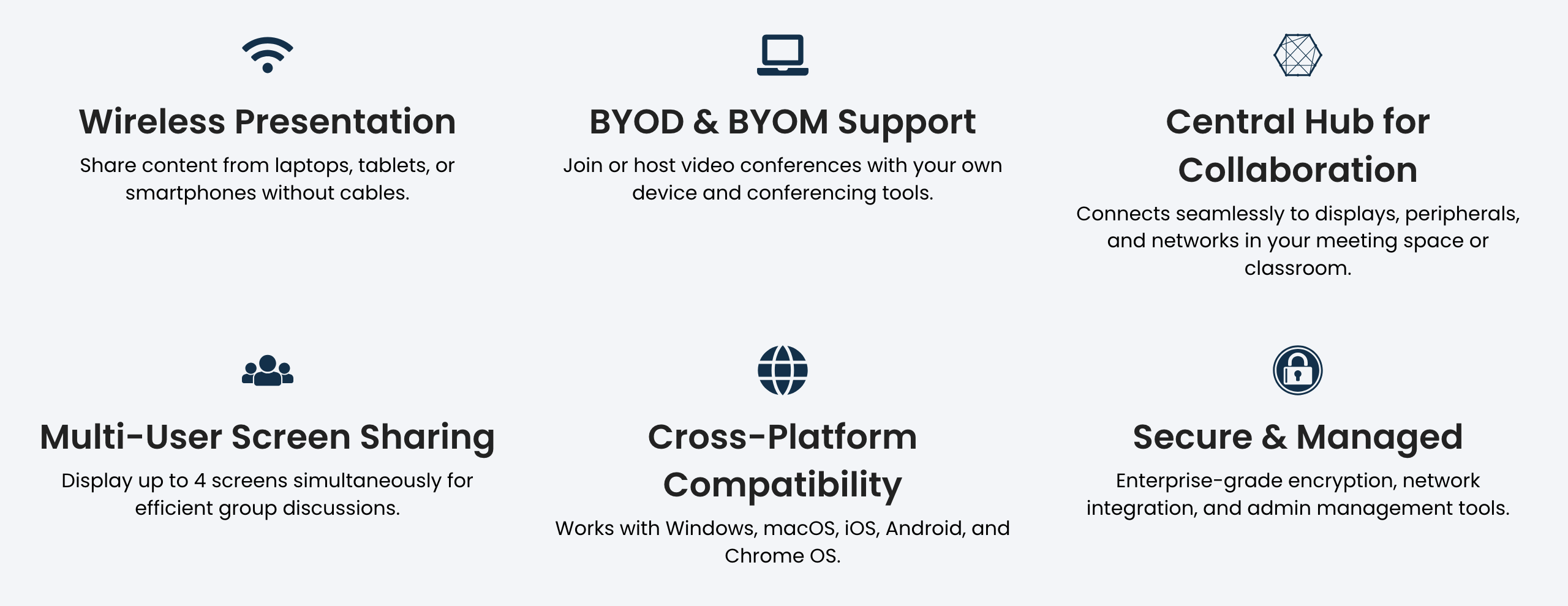 Wireless Presentation

Share content from laptops, tablets, or smartphones without cables.

BYOD & BYOM Support

Join or host video conferences with your own device and conferencing tools.

Central Hub for Collaboration

Connects seamlessly to displays, peripherals, and networks in your meeting space or classroom.

Multi-User Screen Sharing

Display up to 4 screens simultaneously for efficient group discussions.

Cross-Platform Compatibility

Works with Windows, macOS, iOS, Android, and Chrome OS.

Secure & Managed

Enterprise-grade encryption, network integration, and admin management tools.